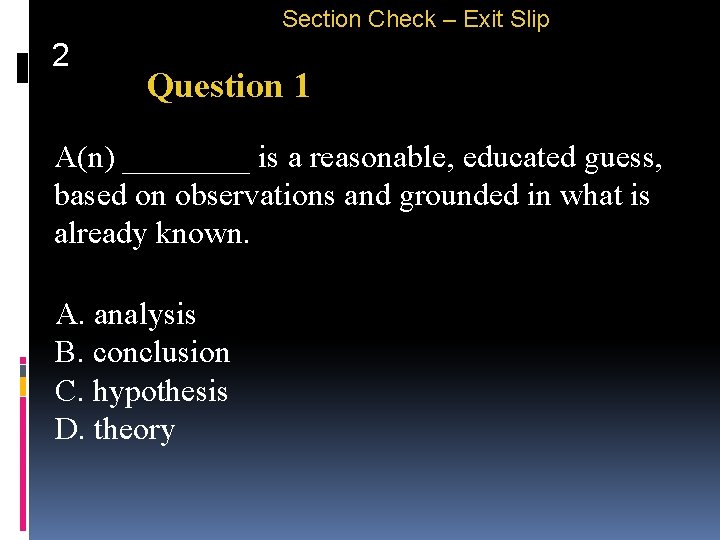 Section Check – Exit Slip

2

Question 1

A(n) ________ is a reasonable, educated guess, based on observations and grounded in what is already known.

A. analysis
B. conclusion
C. hypothesis
D. theory